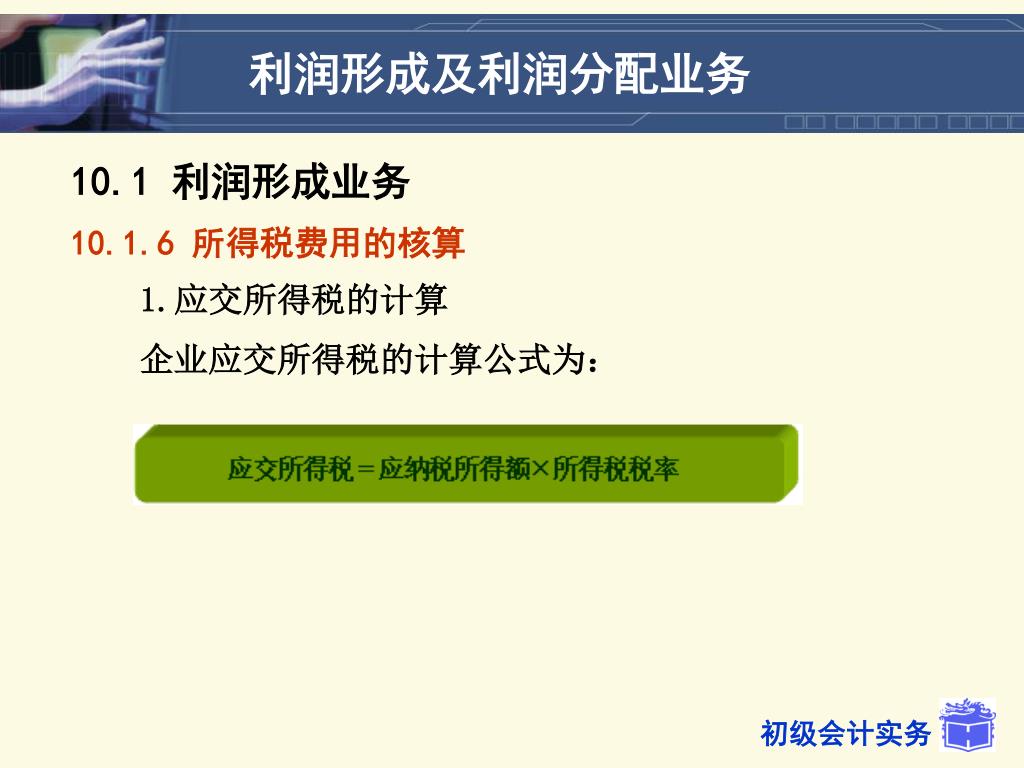 利润形成及利润分配业务

10.1 利润形成业务

10.1.6 所得税费用的核算

1.应交所得税的计算

企业应交所得税的计算公式为：

应交所得税＝应纳税所得额×所得税税率

初级会计实务